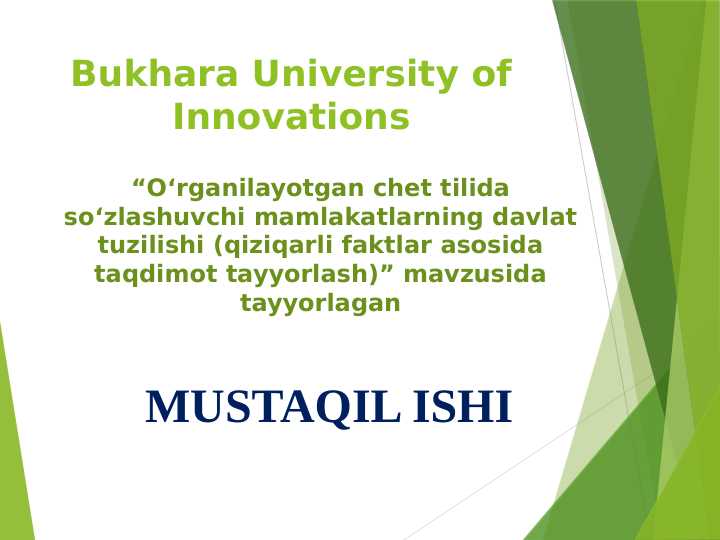 Bukhara University of Innovations

“O‘rganilayotgan chet tilida so‘zlashuvchi mamlakatlarning davlat tuzilishi (qiziqarli faktlar asosida taqdimot tayyorlash)” mavzusida tayyorlagan

MUSTAQIL ISHI